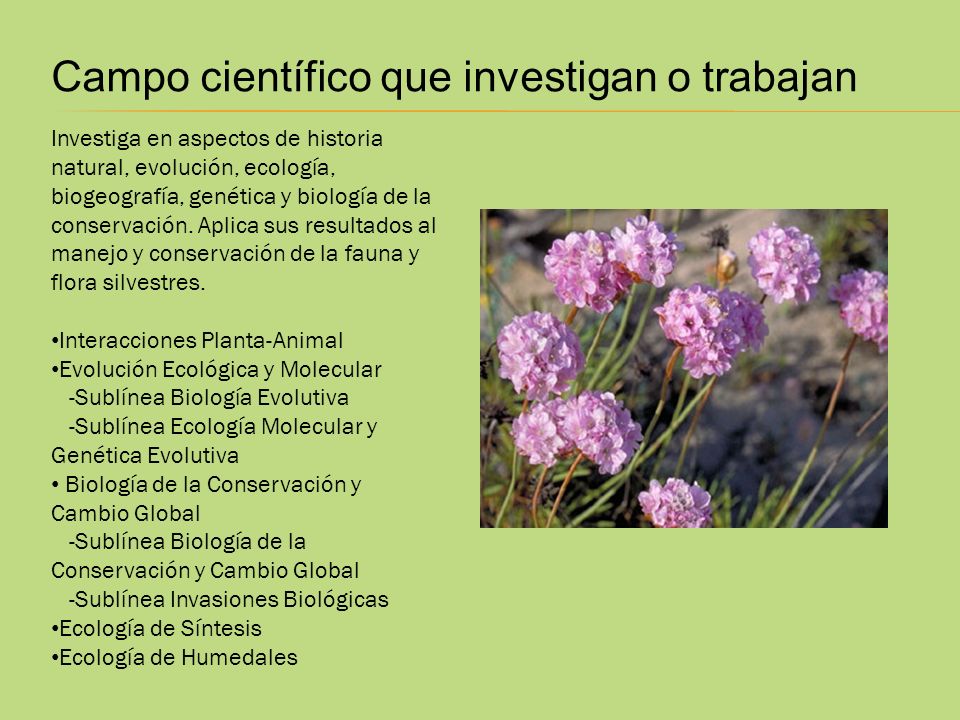 Campo científico que investigan o trabajan

Investiga en aspectos de historia natural, evolución, ecología, biogeografía, genética y biología de la conservación. Aplica sus resultados al manejo y conservación de la fauna y flora silvestres.

•Interacciones Planta-Animal
•Evolución Ecológica y Molecular
-Sublínea Biología Evolutiva
-Sublínea Ecología Molecular y Genética Evolutiva
• Biología de la Conservación y Cambio Global
-Sublínea Biología de la Conservación y Cambio Global
-Sublínea Invasiones Biológicas
•Ecología de Síntesis
•Ecología de Humedales